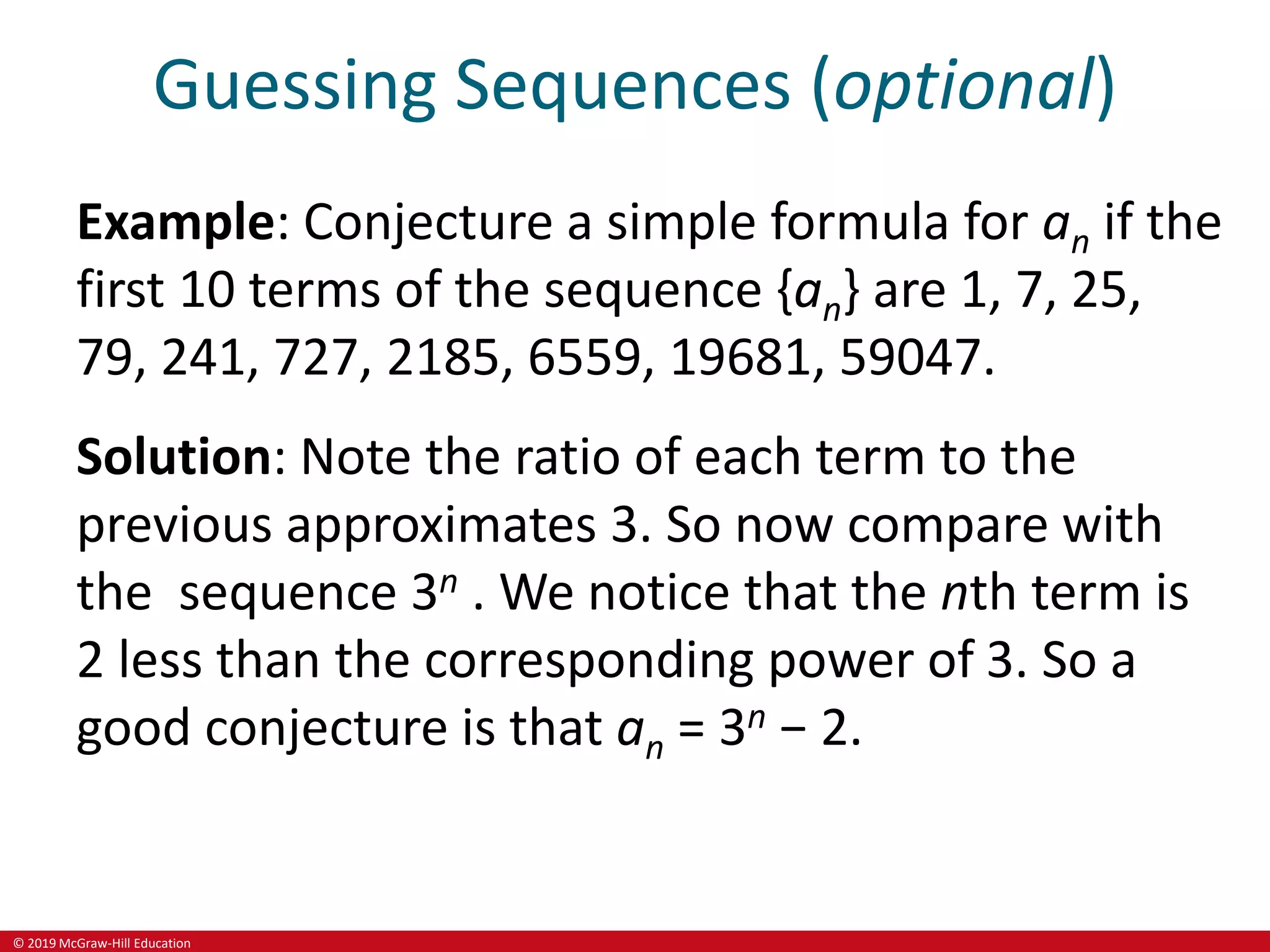 Guessing Sequences (optional)

Example: Conjecture a simple formula for $a_n$ if the first 10 terms of the sequence $\{a_n\}$ are 1, 7, 25, 79, 241, 727, 2185, 6559, 19681, 59047.

Solution: Note the ratio of each term to the previous approximates 3. So now compare with the sequence $3^n$ . We notice that the $n$th term is 2 less than the corresponding power of 3. So a good conjecture is that $a_n = 3^n - 2$.

© 2019 McGraw-Hill Education